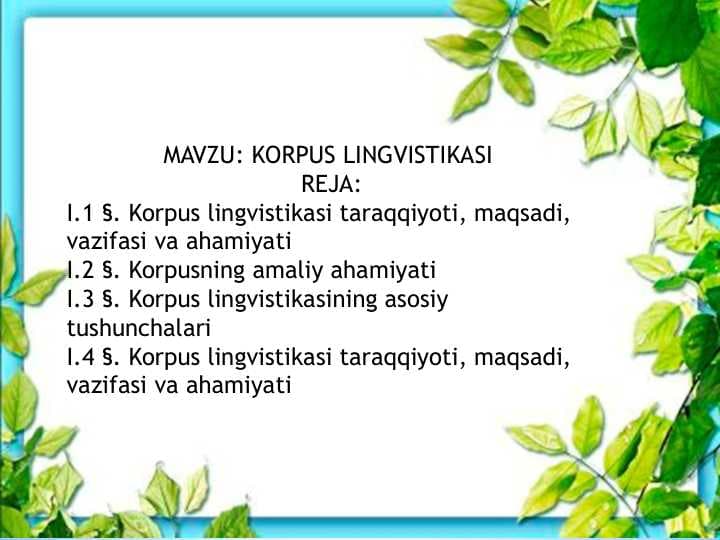 MAVZU: KORPUS LINGVISTIKASI
REJA:
I.1 §. Korpus lingvistikasi taraqqiyoti, maqsadi, vazifasi va ahamiyati
I.2 §. Korpusning amaliy ahamiyati
I.3 §. Korpus lingvistikasining asosiy tushunchalari
I.4 §. Korpus lingvistikasi taraqqiyoti, maqsadi, vazifasi va ahamiyati